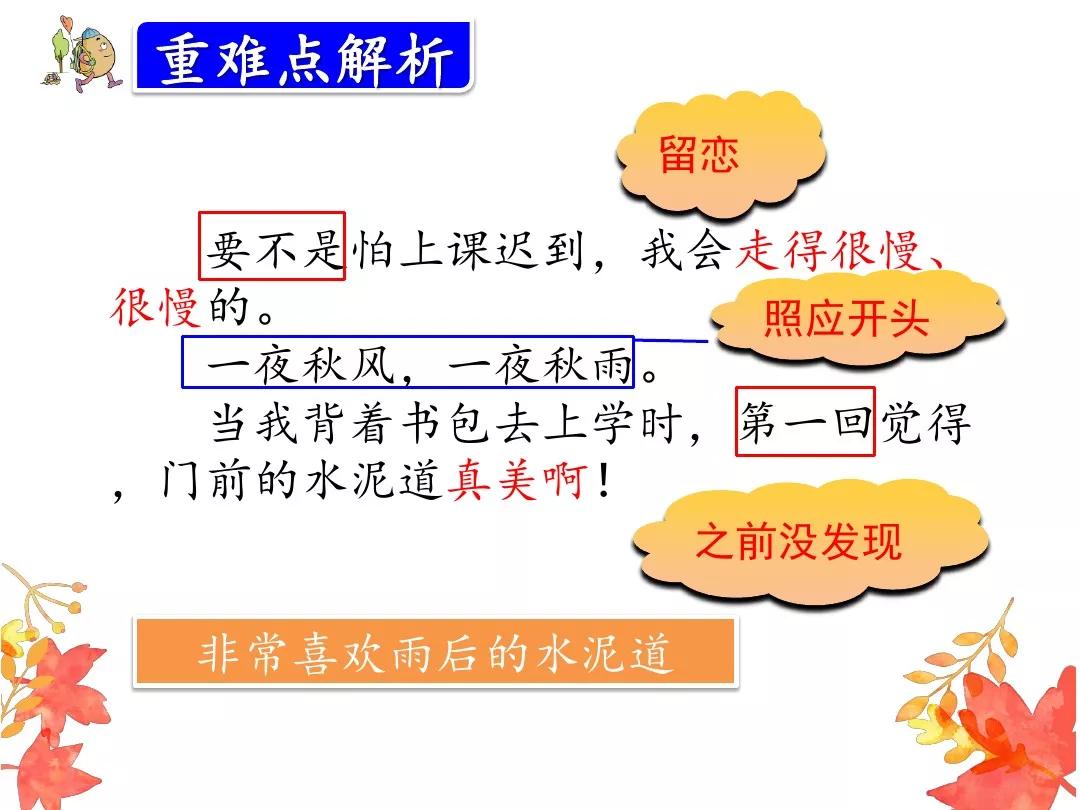 重难点解析

留恋

要不是怕上课迟到，我会走得很慢、很慢的。

照应开头

一夜秋风，一夜秋雨。

当我背着书包去上学时，第一回觉得，门前的水泥道真美啊！

之前没发现

非常喜欢雨后的水泥道